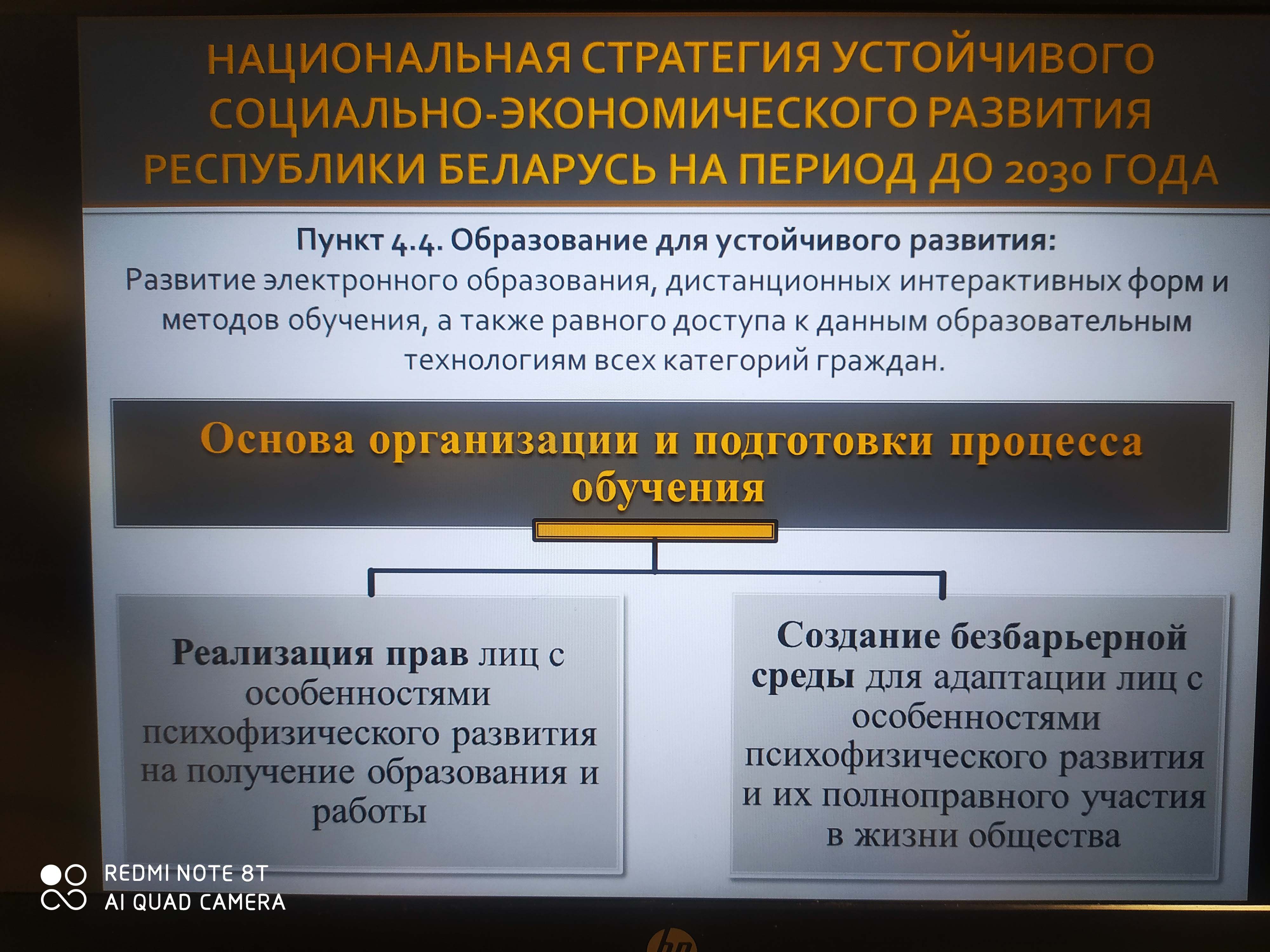 НАЦИОНАЛЬНАЯ СТРАТЕГИЯ УСТОЙЧИВОГО СОЦИАЛЬНО-ЭКОНОМИЧЕСКОГО РАЗВИТИЯ РЕСПУБЛИКИ БЕЛАРУСЬ НА ПЕРИОД ДО 2030 ГОДА

Пункт 4.4. Образование для устойчивого развития:
Развитие электронного образования, дистанционных интерактивных форм и методов обучения, а также равного доступа к данным образовательным технологиям всех категорий граждан.

Основа организации и подготовки процесса обучения

Реализация прав лиц с особенностями психофизического развития на получение образования и работы

Создание безбарьерной среды для адаптации лиц с особенностями психофизического развития и их полноправного участия в жизни общества

REDMI NOTE 8T
AI QUAD CAMERA

hp